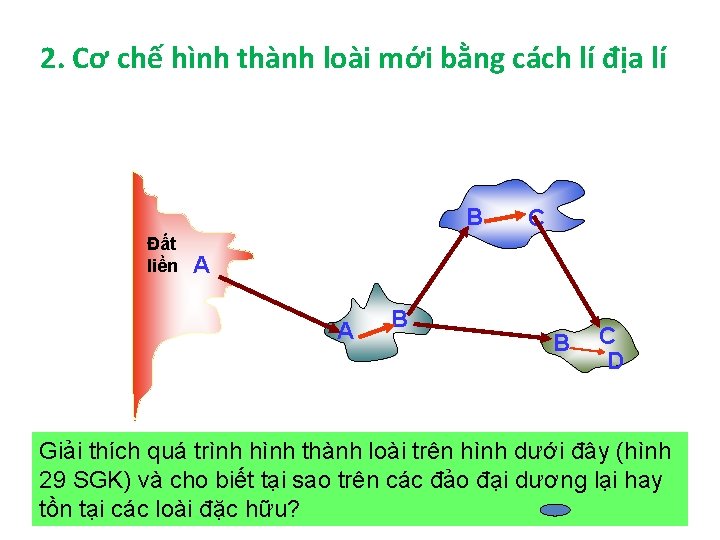 2. Cơ chế hình thành loài mới bằng cách lí địa lí

Đất liền A

A B

B C

B C D

Giải thích quá trình hình thành loài trên hình dưới đây (hình 29 SGK) và cho biết tại sao trên các đảo đại dương lại hay tồn tại các loài đặc hữu?